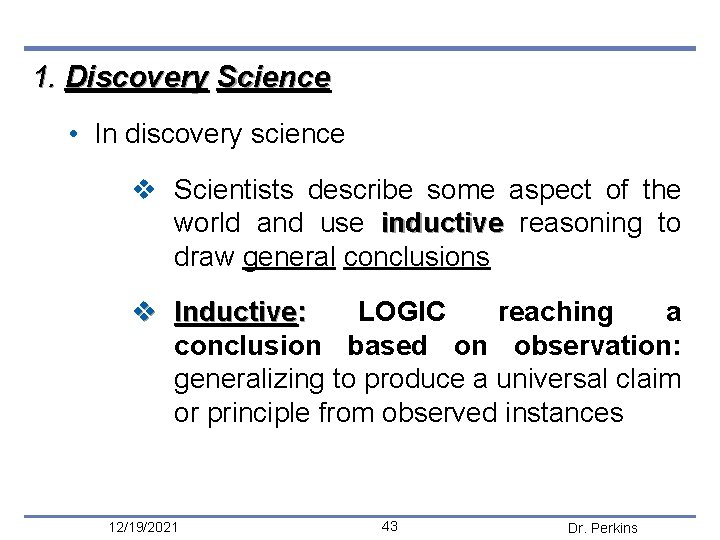 1. Discovery Science

• In discovery science

❖ Scientists describe some aspect of the world and use inductive reasoning to draw general conclusions

❖ Inductive: LOGIC reaching a conclusion based on observation: generalizing to produce a universal claim or principle from observed instances

12/19/2021

43

Dr. Perkins